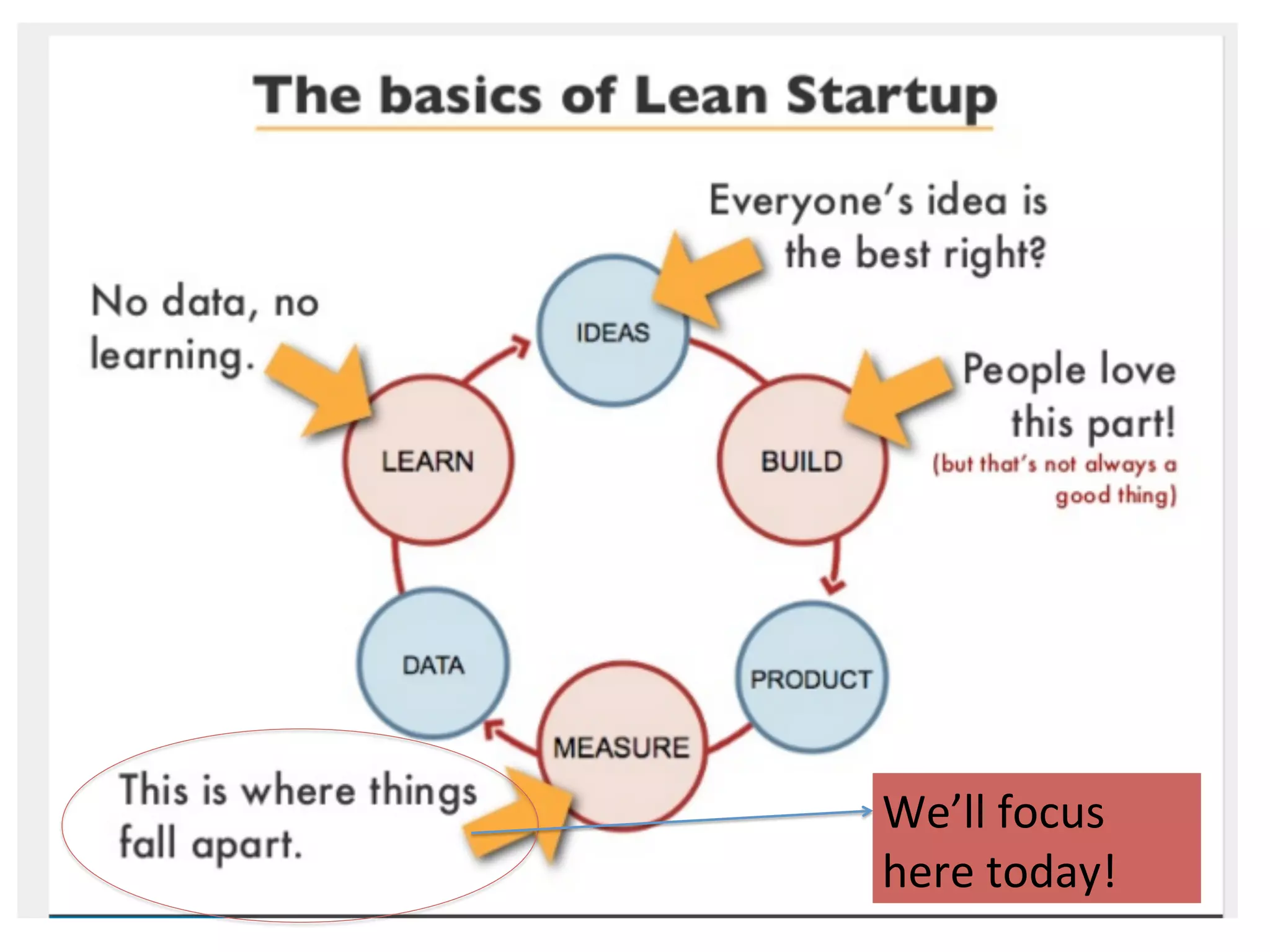 The basics of Lean Startup

Everyone's idea is the best right?

No data, no learning.

IDEAS

People love this part!
(but that's not always a good thing)

LEARN

BUILD

DATA

PRODUCT

MEASURE

This is where things fall apart.

We'll focus here today!